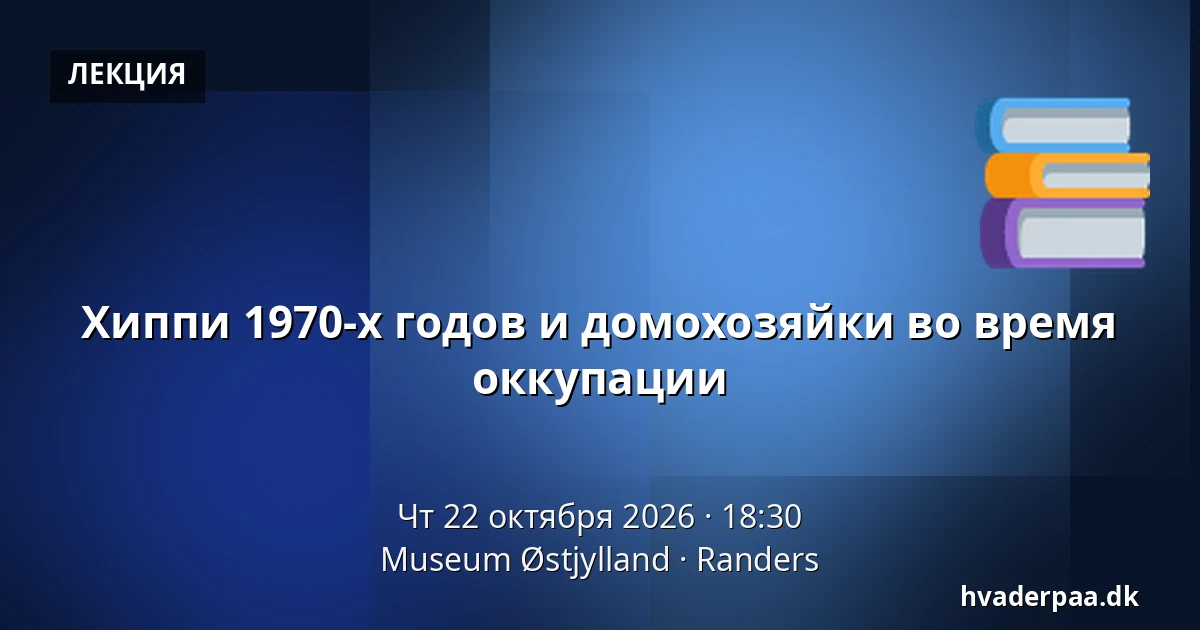 ЛЕКЦИЯ

Хиппи 1970-х годов и домохозяйки во время оккупации

Чт 22 октября 2026 · 18:30
Museum Østjylland · Randers

hvaderpaa.dk